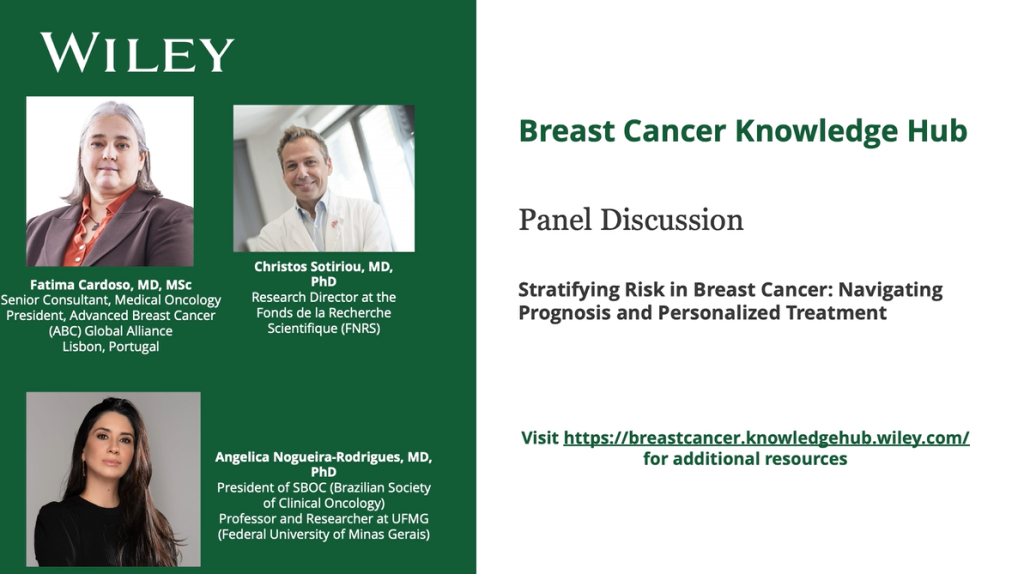 WILEY

Fatima Cardoso, MD, MSc
Senior Consultant, Medical Oncology
President, Advanced Breast Cancer (ABC) Global Alliance
Lisbon, Portugal

Christos Sotiriou, MD, PhD
Research Director at the Fonds de la Recherche Scientifique (FNRS)

Angelica Nogueira-Rodrigues, MD, PhD
President of SBOC (Brazilian Society of Clinical Oncology)
Professor and Researcher at UFMG (Federal University of Minas Gerais)

Breast Cancer Knowledge Hub

Panel Discussion

Stratifying Risk in Breast Cancer: Navigating Prognosis and Personalized Treatment

Visit https://breastcancer.knowledgehub.wiley.com/ for additional resources